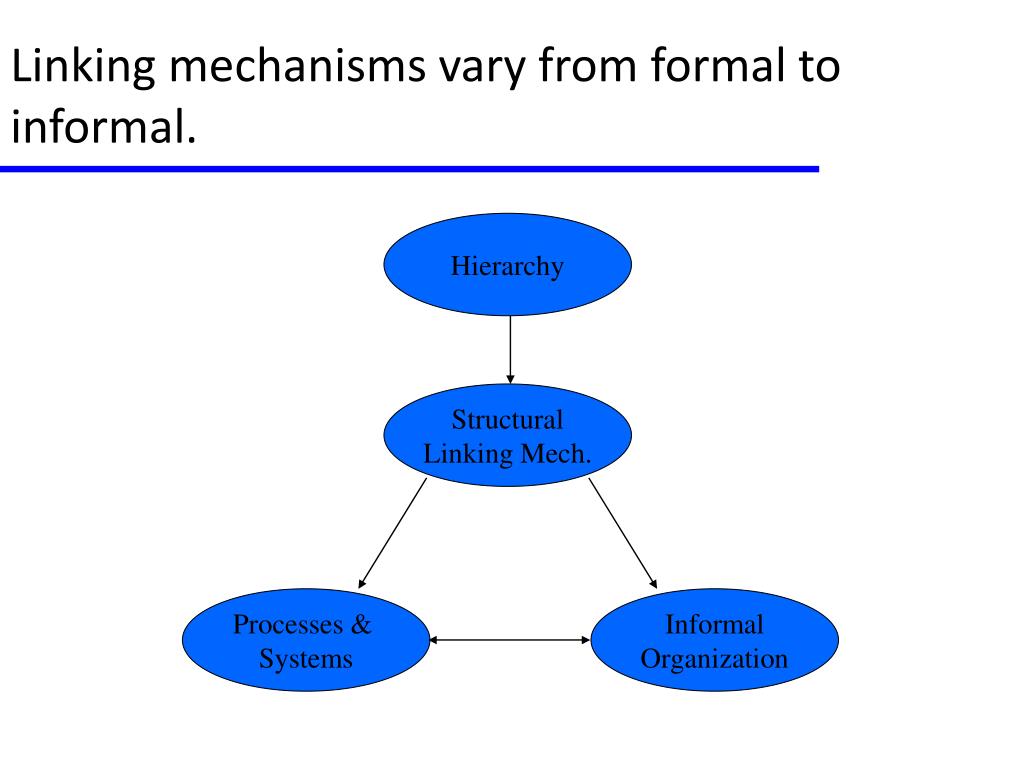 Linking mechanisms vary from formal to informal.

Hierarchy

Structural Linking Mech.

Processes & Systems

Informal Organization